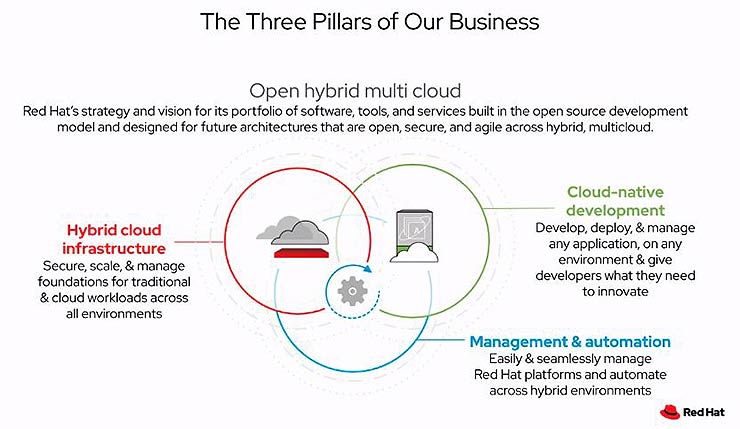 The Three Pillars of Our Business

Open hybrid multi cloud

Red Hat's strategy and vision for its portfolio of software, tools, and services built in the open source development model and designed for future architectures that are open, secure, and agile across hybrid, multicloud.

Hybrid cloud infrastructure

Secure, scale, & manage foundations for traditional & cloud workloads across all environments

Cloud-native development

Develop, deploy, & manage any application, on any environment & give developers what they need to innovate

Management & automation

Easily & seamlessly manage Red Hat platforms and automate across hybrid environments

Red Hat